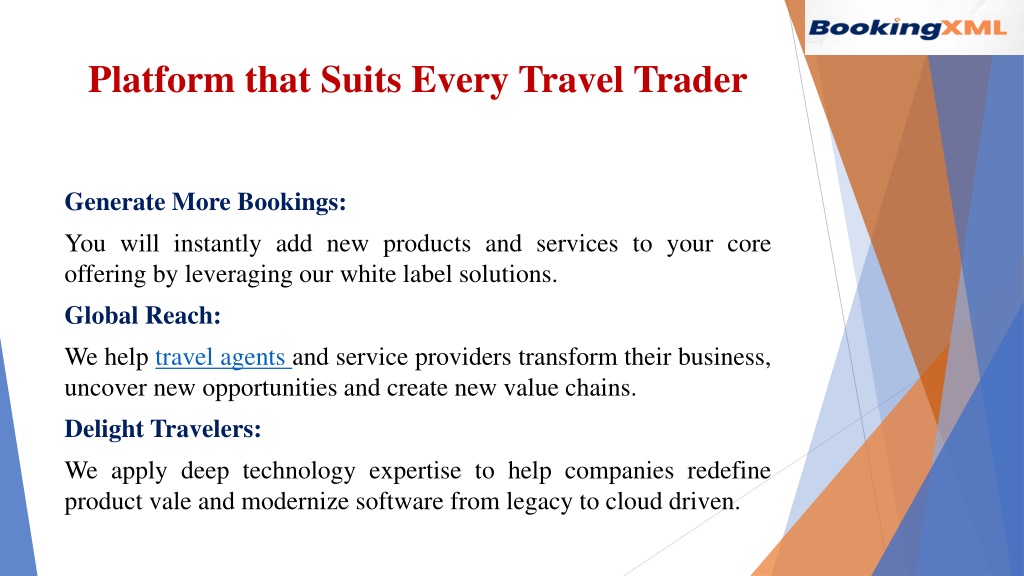 BookingXML

Platform that Suits Every Travel Trader

Generate More Bookings:

You will instantly add new products and services to your core offering by leveraging our white label solutions.

Global Reach:

We help travel agents and service providers transform their business, uncover new opportunities and create new value chains.

Delight Travelers:

We apply deep technology expertise to help companies redefine product vale and modernize software from legacy to cloud driven.